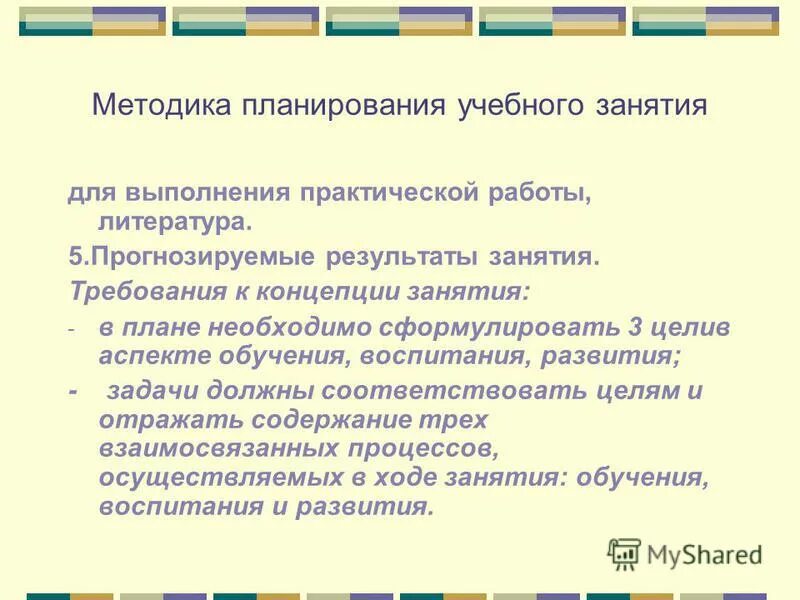 Методика планирования учебного занятия

для выполнения практической работы, литература.

5.Прогнозируемые результаты занятия.

Требования к концепции занятия:

- в плане необходимо сформулировать 3 целив аспекте обучения, воспитания, развития;

- задачи должны соответствовать целям и отражать содержание трех взаимосвязанных процессов, осуществляемых в ходе занятия: обучения, воспитания и развития.

MyShared